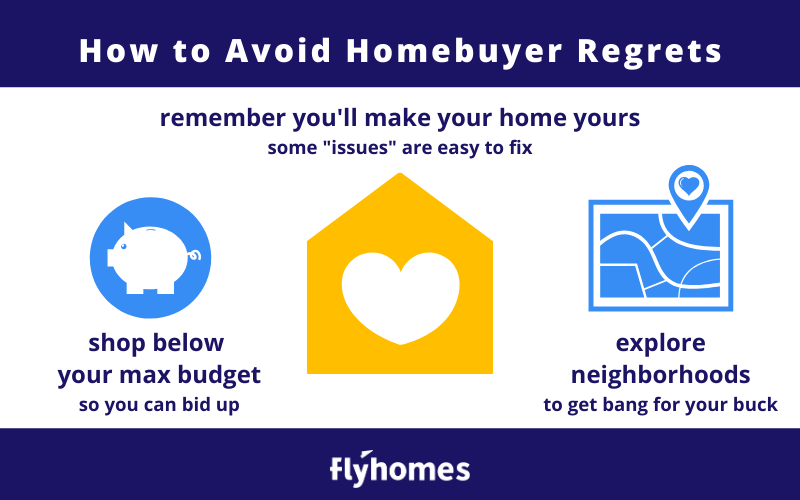 How to Avoid Homebuyer Regrets

remember you'll make your home yours
some "issues" are easy to fix

shop below your max budget
so you can bid up

explore neighborhoods
to get bang for your buck

flyhomes